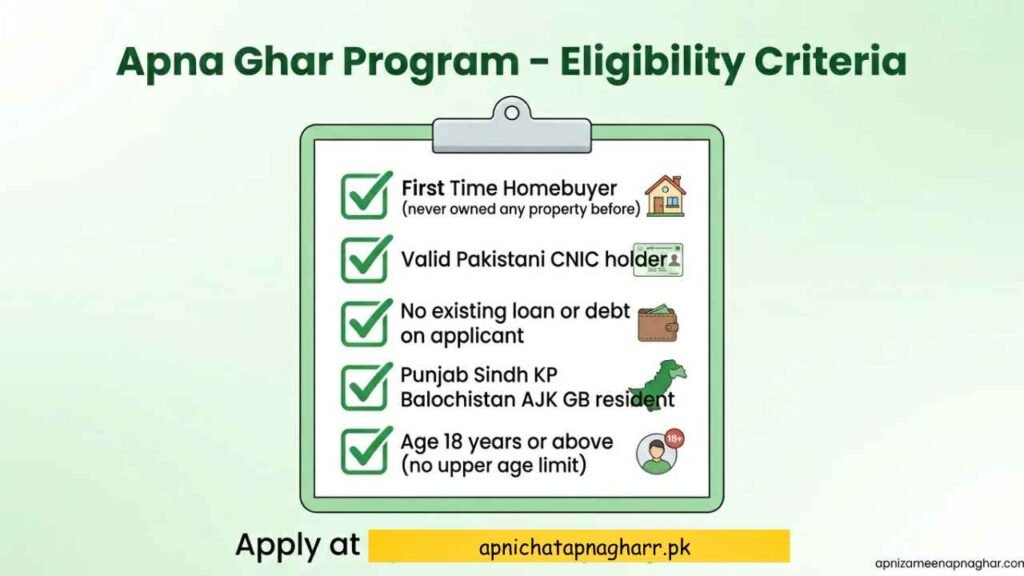 Apna Ghar Program - Eligibility Criteria

First Time Homebuyer (never owned any property before)

Valid Pakistani CNIC holder

No existing loan or debt on applicant

Punjab Sindh KP Balochistan AJK GB resident

Age 18 years or above (no upper age limit)

18+

Apply at apnichatapnagharr.pk

apnizameenapnaghar.com